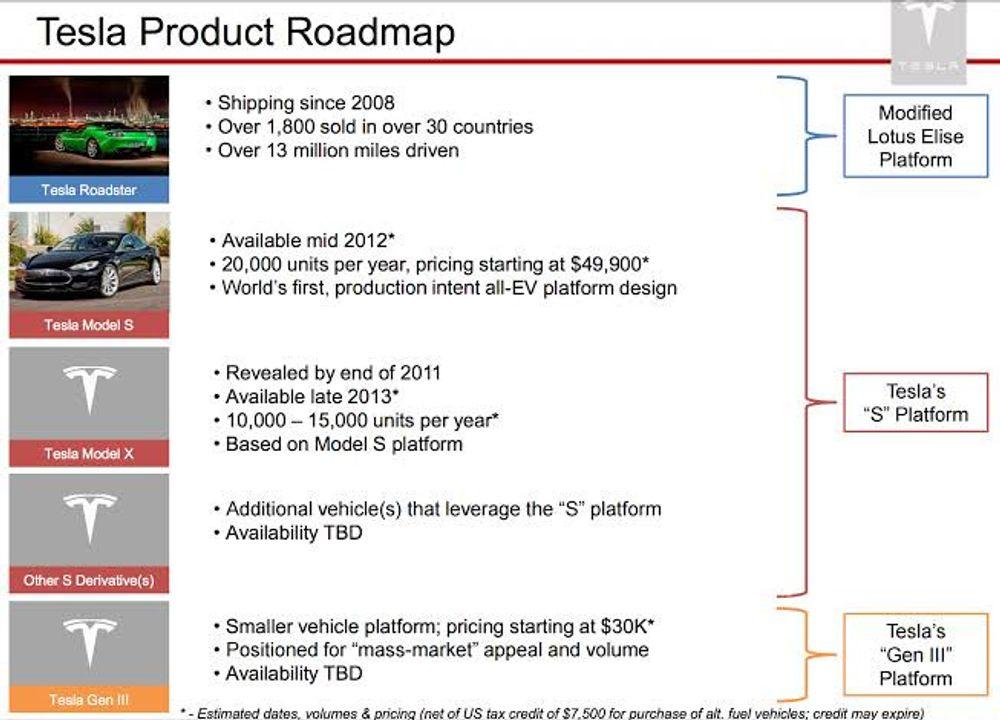 Tesla Product Roadmap

TESLA

Tesla Roadster

• Shipping since 2008
• Over 1,800 sold in over 30 countries
• Over 13 million miles driven

Modified Lotus Elise Platform

Tesla Model S

• Available mid 2012*
• 20,000 units per year, pricing starting at $49,900*
• World's first, production intent all-EV platform design

Tesla Model X

• Revealed by end of 2011
• Available late 2013*
• 10,000 – 15,000 units per year*
• Based on Model S platform

Tesla's "S" Platform

Other S Derivative(s)

• Additional vehicle(s) that leverage the "S" platform
• Availability TBD

Tesla Gen III

• Smaller vehicle platform; pricing starting at $30K*
• Positioned for "mass-market" appeal and volume
• Availability TBD

Tesla's "Gen III" Platform

* - Estimated dates, volumes & pricing (net of US tax credit of $7,500 for purchase of alt. fuel vehicles; credit may expire)